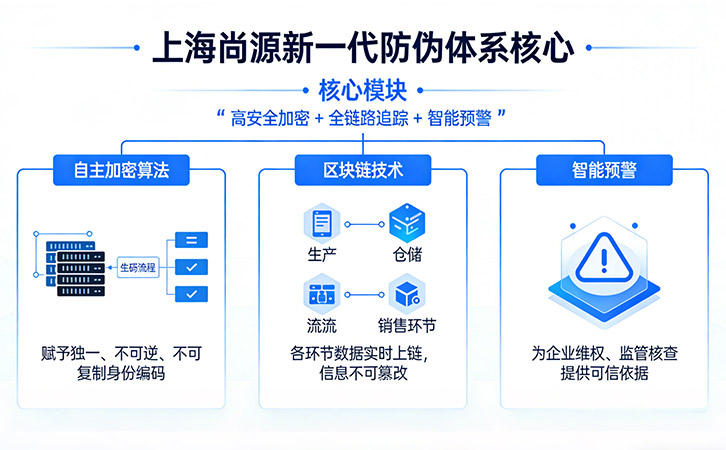 上海尚源新一代防伪体系核心

核心模块

“ 高安全加密 + 全链路追踪 + 智能预警 ”

自主加密算法

生码流程

赋予独一、不可逆、不可复制身份编码

区块链技术

生产

仓储

流流

销售环节

各环节数据实时上链，信息不可篡改

智能预警

为企业维权、监管核查提供可信依据